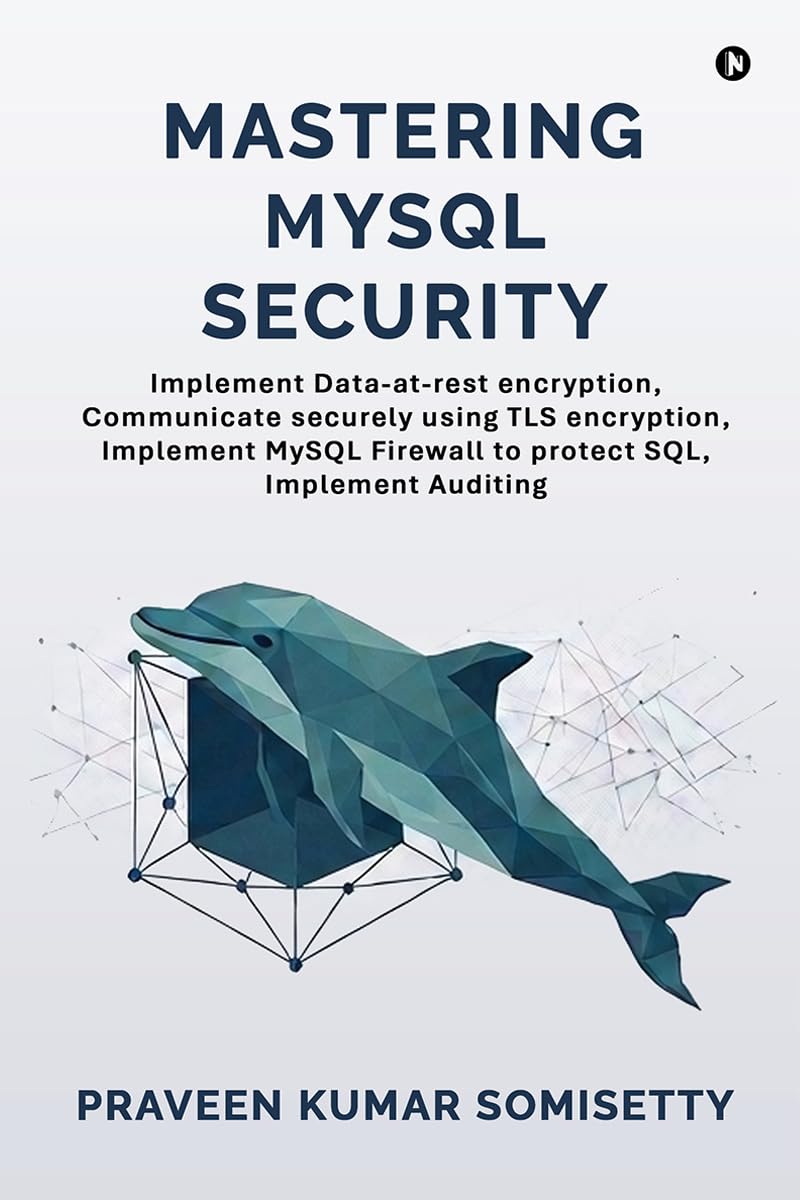 N

MASTERING MYSQL SECURITY

Implement Data-at-rest encryption, Communicate securely using TLS encryption, Implement MySQL Firewall to protect SQL, Implement Auditing

PRAVEEN KUMAR SOMISETTY